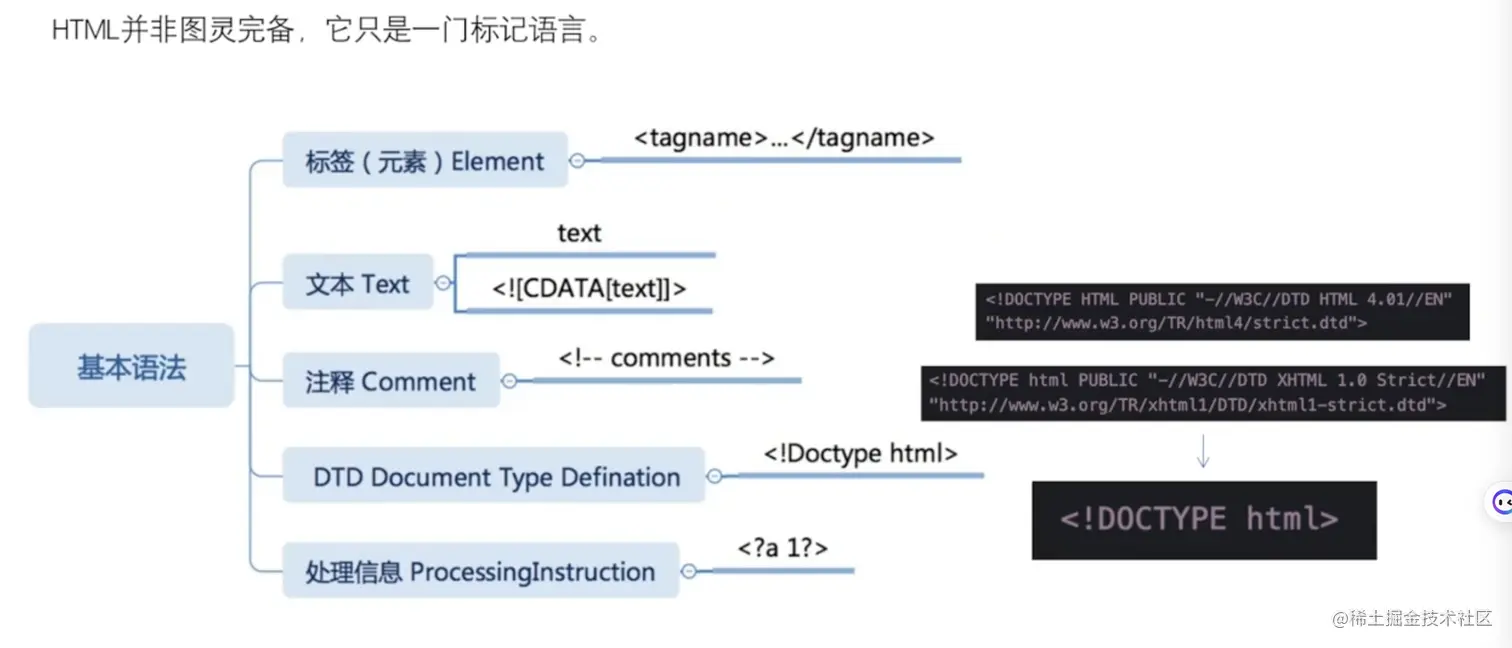 HTML并非图灵完备，它只是一门标记语言。

基本语法

标签（元素）Element

<tagname>...</tagname>

文本 Text

text

<![CDATA[text]]>

注释 Comment

<!-- comments -->

DTD Document Type Defination

<!Doctype html>

处理信息 ProcessingInstruction

<?a 1?>

<!DOCTYPE HTML PUBLIC "-//W3C//DTD HTML 4.01//EN" "http://www.w3.org/TR/html4/strict.dtd">

<!DOCTYPE html PUBLIC "-//W3C//DTD XHTML 1.0 Strict//EN" "http://www.w3.org/TR/xhtml1/DTD/xhtml1-strict.dtd">

<!DOCTYPE html>

@稀土掘金技术社区